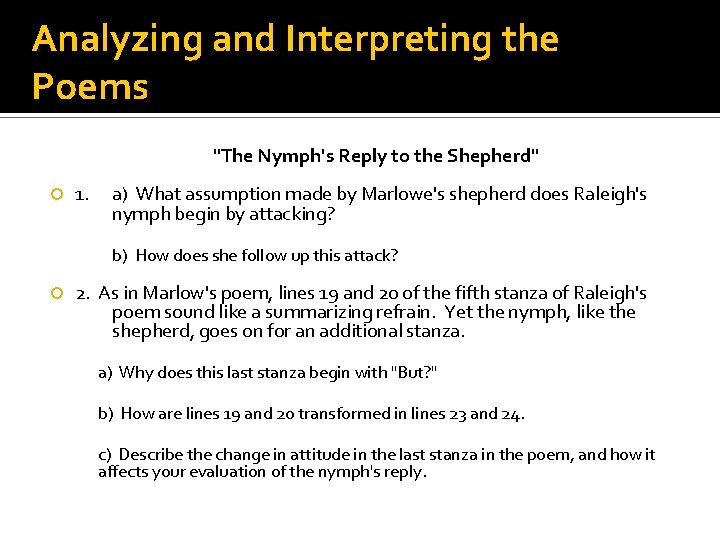 Analyzing and Interpreting the Poems

"The Nymph's Reply to the Shepherd"

1. a) What assumption made by Marlowe's shepherd does Raleigh's nymph begin by attacking?

b) How does she follow up this attack?

2. As in Marlow's poem, lines 19 and 20 of the fifth stanza of Raleigh's poem sound like a summarizing refrain. Yet the nymph, like the shepherd, goes on for an additional stanza.

a) Why does this last stanza begin with "But?"

b) How are lines 19 and 20 transformed in lines 23 and 24.

c) Describe the change in attitude in the last stanza in the poem, and how it affects your evaluation of the nymph's reply.